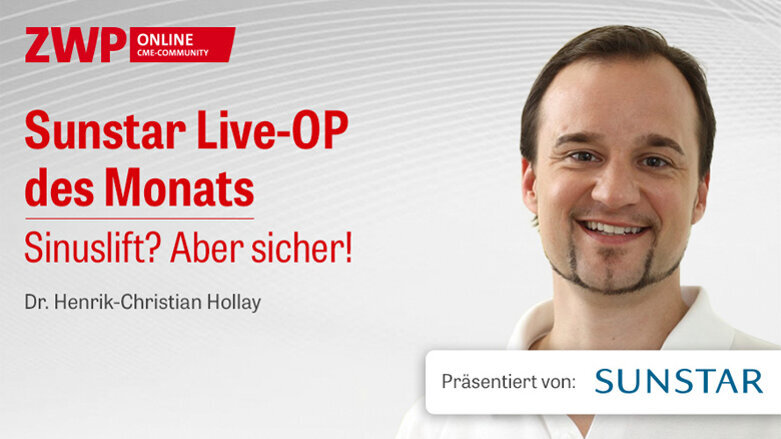 ZWP ONLINE CME-COMMUNITY

Sunstar Live-OP des Monats

Sinuslift? Aber sicher!

Dr. Henrik-Christian Hollay

Präsentiert von: SUNSTAR